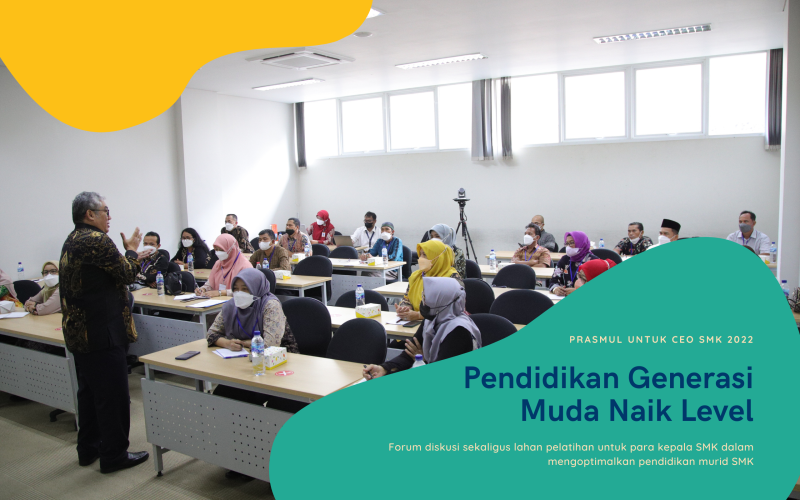 PRASMUL UNTUK CEO SMK 2022

Pendidikan Generasi Muda Naik Level

Forum diskusi sekaligus lahan pelatihan untuk para kepala SMK dalam mengoptimalkan pendidikan murid SMK